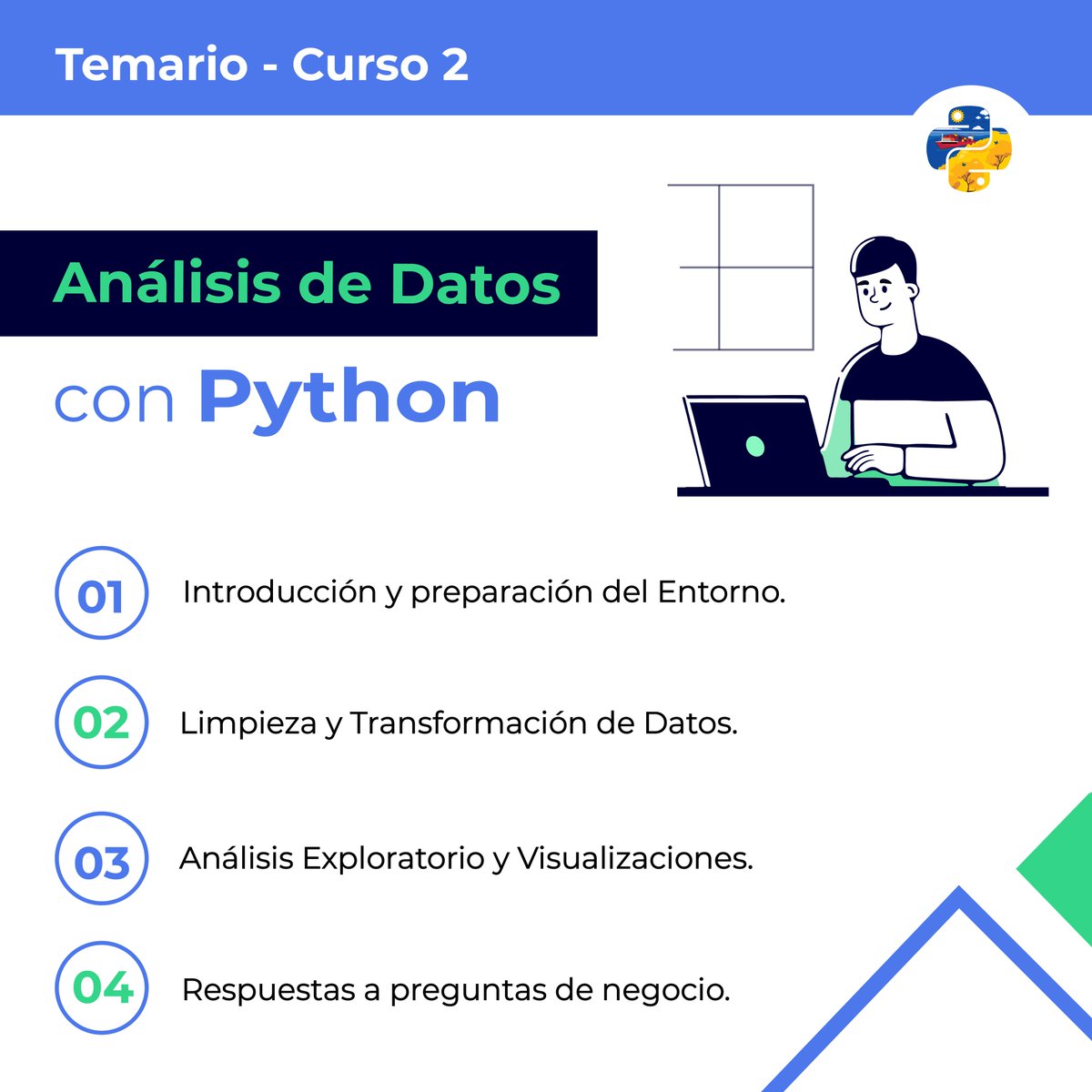 Temario - Curso 2

Análisis de Datos

con Python

01 Introducción y preparación del Entorno.

02 Limpieza y Transformación de Datos.

03 Análisis Exploratorio y Visualizaciones.

04 Respuestas a preguntas de negocio.